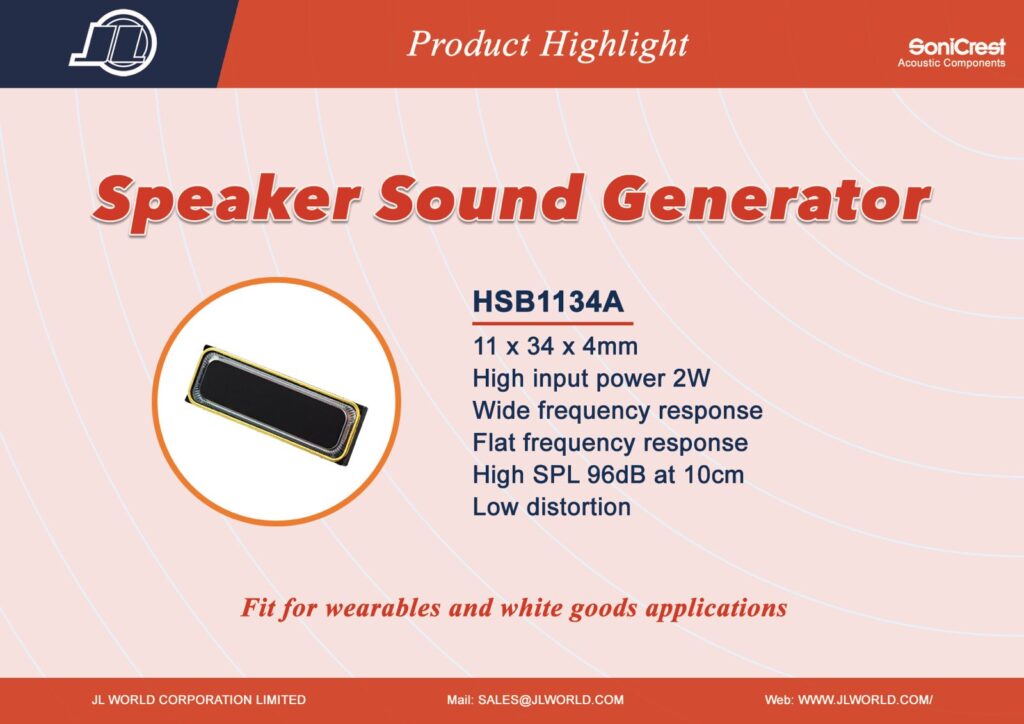 Product Highlight

SoniCrest
Acoustic Components

Speaker Sound Generator

HSB1134A

11 x 34 x 4mm
High input power 2W
Wide frequency response
Flat frequency response
High SPL 96dB at 10cm
Low distortion

Fit for wearables and white goods applications

JL WORLD CORPORATION LIMITED Mail: SALES@JLWORLD.COM Web: WWW.JLWORLD.COM/